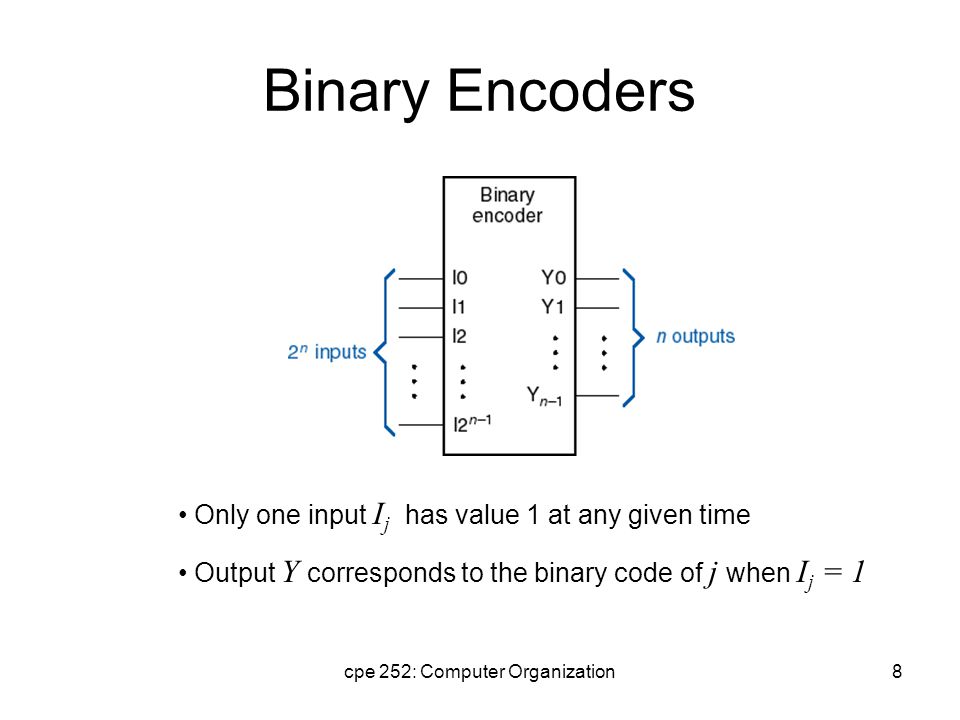 Binary Encoders

Binary encoder

$2^n$ inputs

I0
I1
I2
$I2^{n-1}$

Y0
Y1
$Y_{n-1}$

$n$ outputs

• Only one input $I_j$ has value 1 at any given time

• Output $Y$ corresponds to the binary code of $j$ when $I_j = 1$

cpe 252: Computer Organization

8